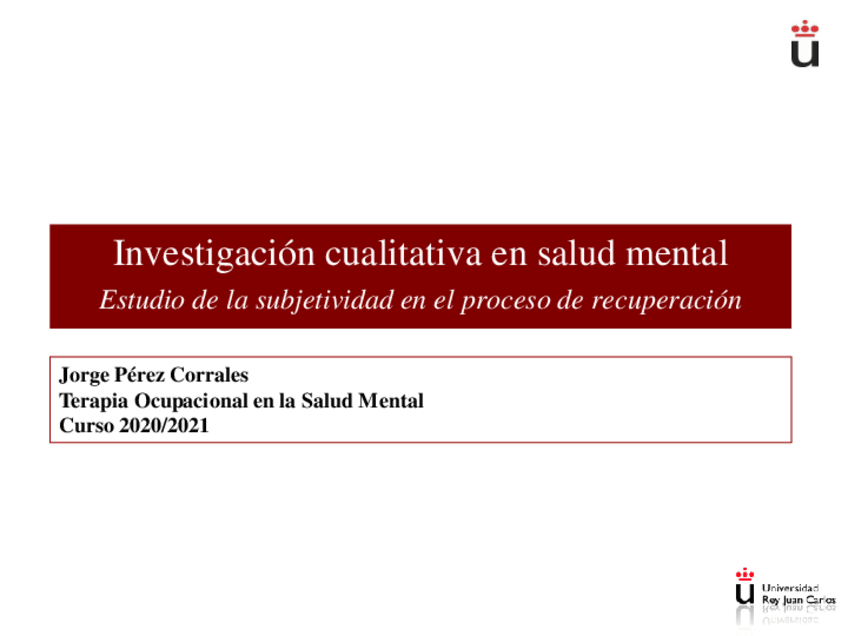 Investigación cualitativa en salud mental
Estudio de la subjetividad en el proceso de recuperación

Jorge Pérez Corrales
Terapia Ocupacional en la Salud Mental
Curso 2020/2021

Universidad
Rey Juan Carlos